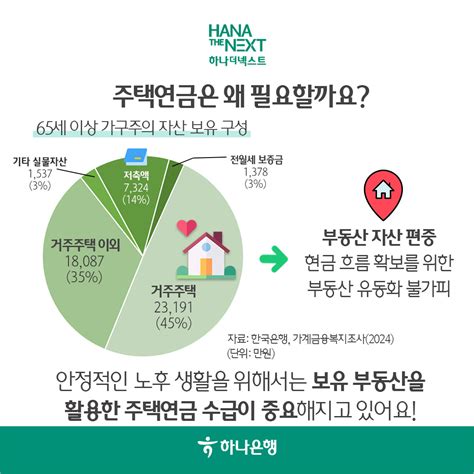 HANA THE NEXT
하나더넥스트

주택연금은 왜 필요할까요?

65세 이상 가구주의 자산 보유 구성

기타 실물자산
1,537
(3%)

저축액
7,324
(14%)

전월세 보증금
1,378
(3%)

거주주택 이외
18,087
(35%)

거주주택
23,191
(45%)

부동산 자산 편중
현금 흐름 확보를 위한
부동산 유동화 불가피

자료: 한국은행, 가계금융복지조사(2024)
(단위: 만원)

안정적인 노후 생활을 위해서는 보유 부동산을 활용한 주택연금 수급이 중요해지고 있어요!

하나은행